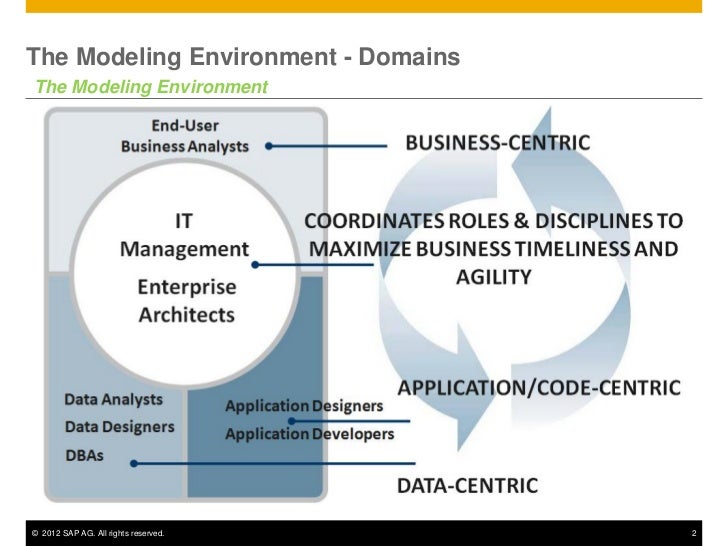 The Modeling Environment - Domains

The Modeling Environment

End-User Business Analysts

BUSINESS-CENTRIC

IT Management

Enterprise Architects

COORDINATES ROLES & DISCIPLINES TO MAXIMIZE BUSINESS TIMELINESS AND AGILITY

Data Analysts

Data Designers

DBAs

Application Designers

Application Developers

APPLICATION/CODE-CENTRIC

DATA-CENTRIC

© 2012 SAP AG. All rights reserved.

2